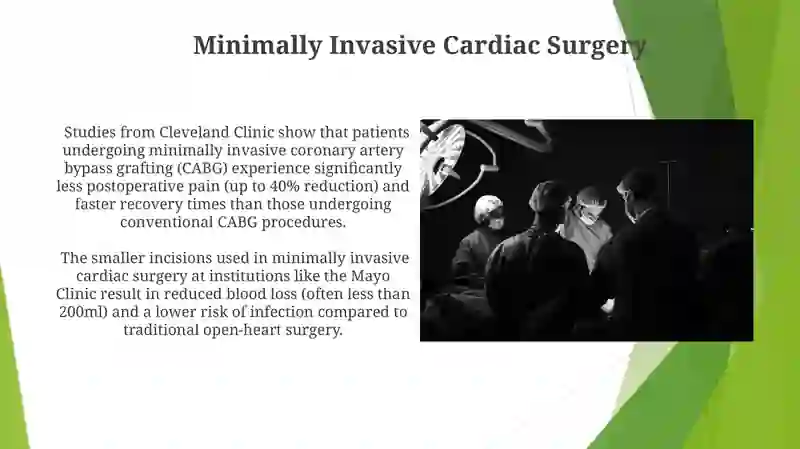 Minimally Invasive Cardiac Surgery

Studies from Cleveland Clinic show that patients undergoing minimally invasive coronary artery bypass grafting (CABG) experience significantly less postoperative pain (up to 40% reduction) and faster recovery times than those undergoing conventional CABG procedures.

The smaller incisions used in minimally invasive cardiac surgery at institutions like the Mayo Clinic result in reduced blood loss (often less than 200ml) and a lower risk of infection compared to traditional open-heart surgery.